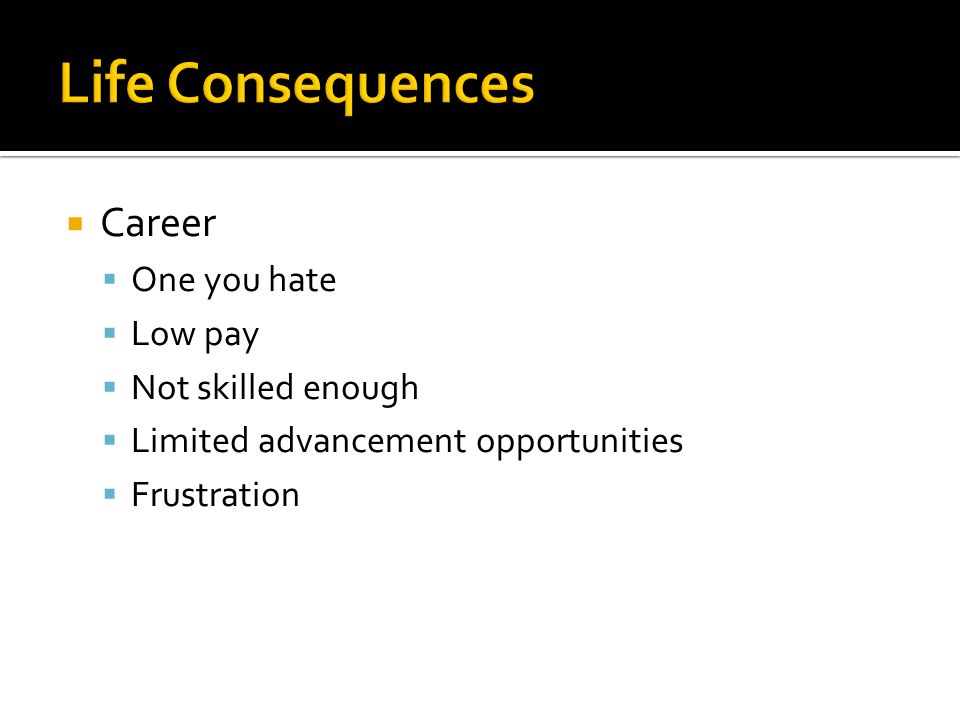 Life Consequences

- Career
  - One you hate
  - Low pay
  - Not skilled enough
  - Limited advancement opportunities
  - Frustration